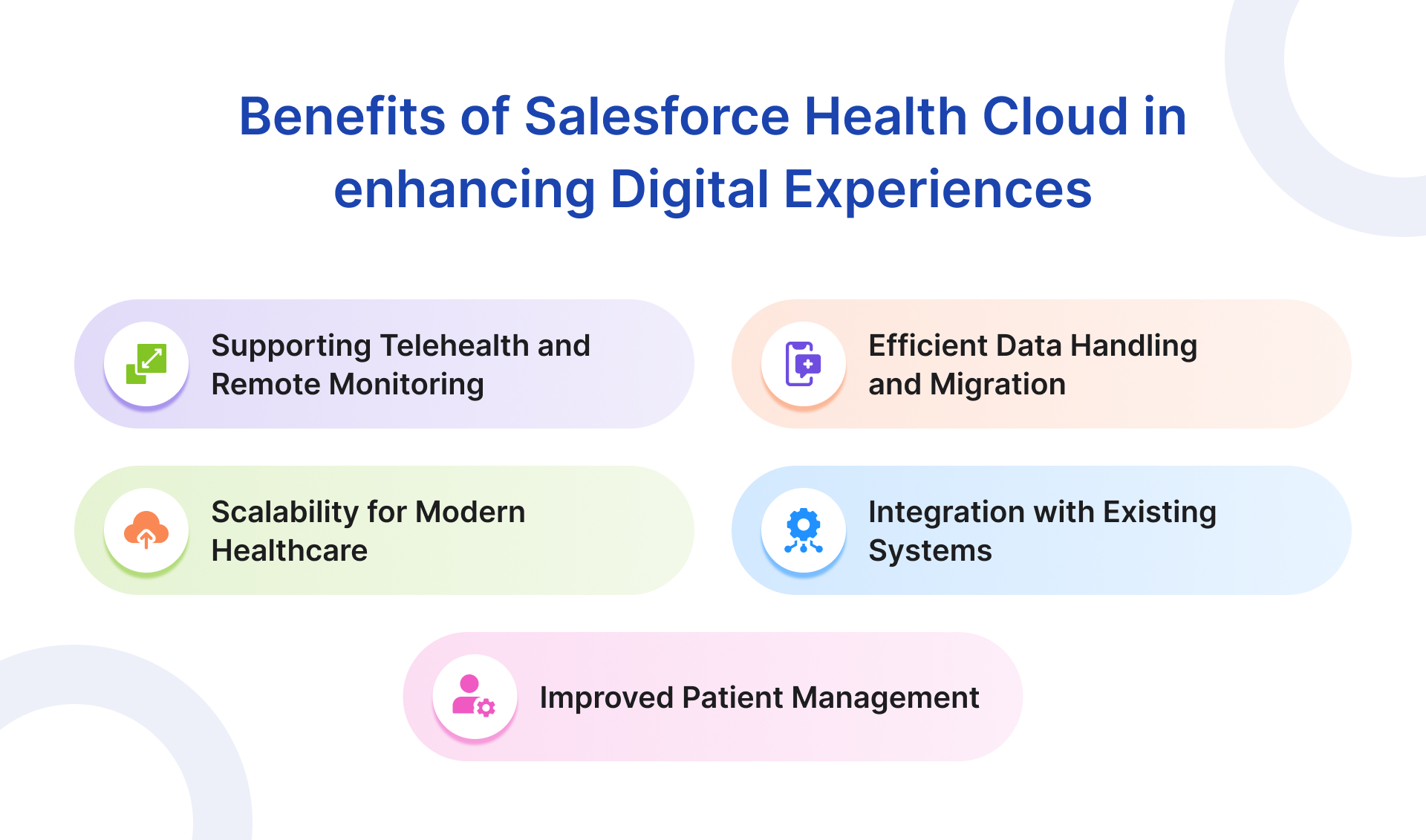 Benefits of Salesforce Health Cloud in enhancing Digital Experiences

Supporting Telehealth and Remote Monitoring

Efficient Data Handling and Migration

Scalability for Modern Healthcare

Integration with Existing Systems

Improved Patient Management